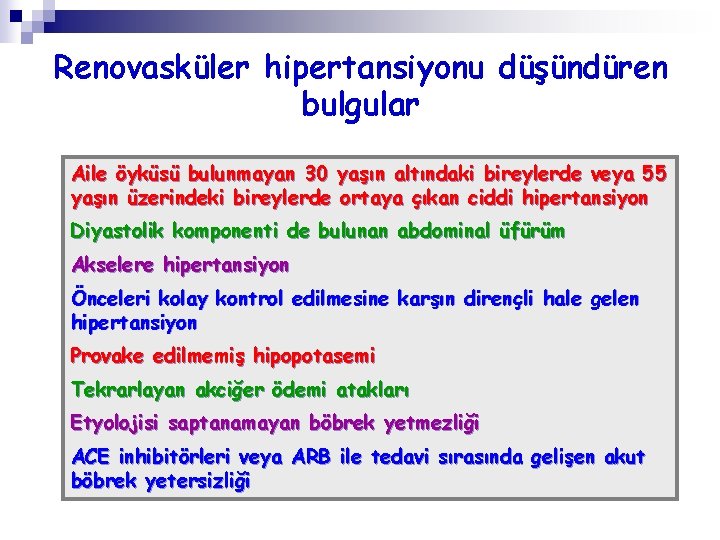 Renovasküler hipertansiyonu düşündüren bulgular

Aile öyküsü bulunmayan 30 yaşın altındaki bireylerde veya 55 yaşın üzerindeki bireylerde ortaya çıkan ciddi hipertansiyon

Diyastolik komponenti de bulunan abdominal üfürüm

Akselere hipertansiyon

Önceleri kolay kontrol edilmesine karşın dirençli hale gelen hipertansiyon

Provake edilmemiş hipopotasemi

Tekrarlayan akciğer ödemi atakları

Etyolojisi saptanamayan böbrek yetmezliği

ACE inhibitörleri veya ARB ile tedavi sırasında gelişen akut böbrek yetersizliği